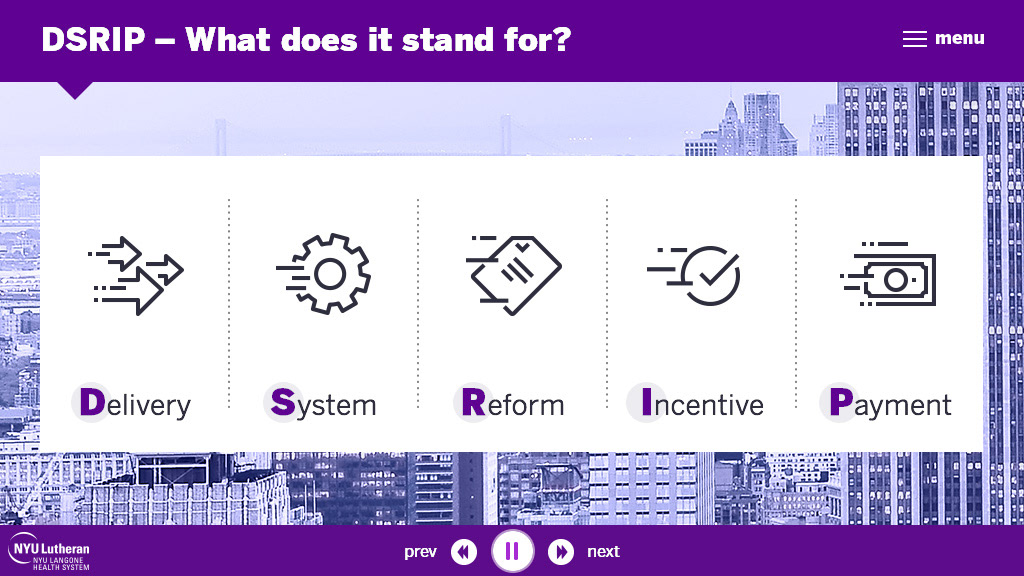 DSRIP – What does it stand for?

menu

Delivery

System

Reform

Incentive

Payment

NYU Lutheran
NYU LANGONE HEALTH SYSTEM

prev

next